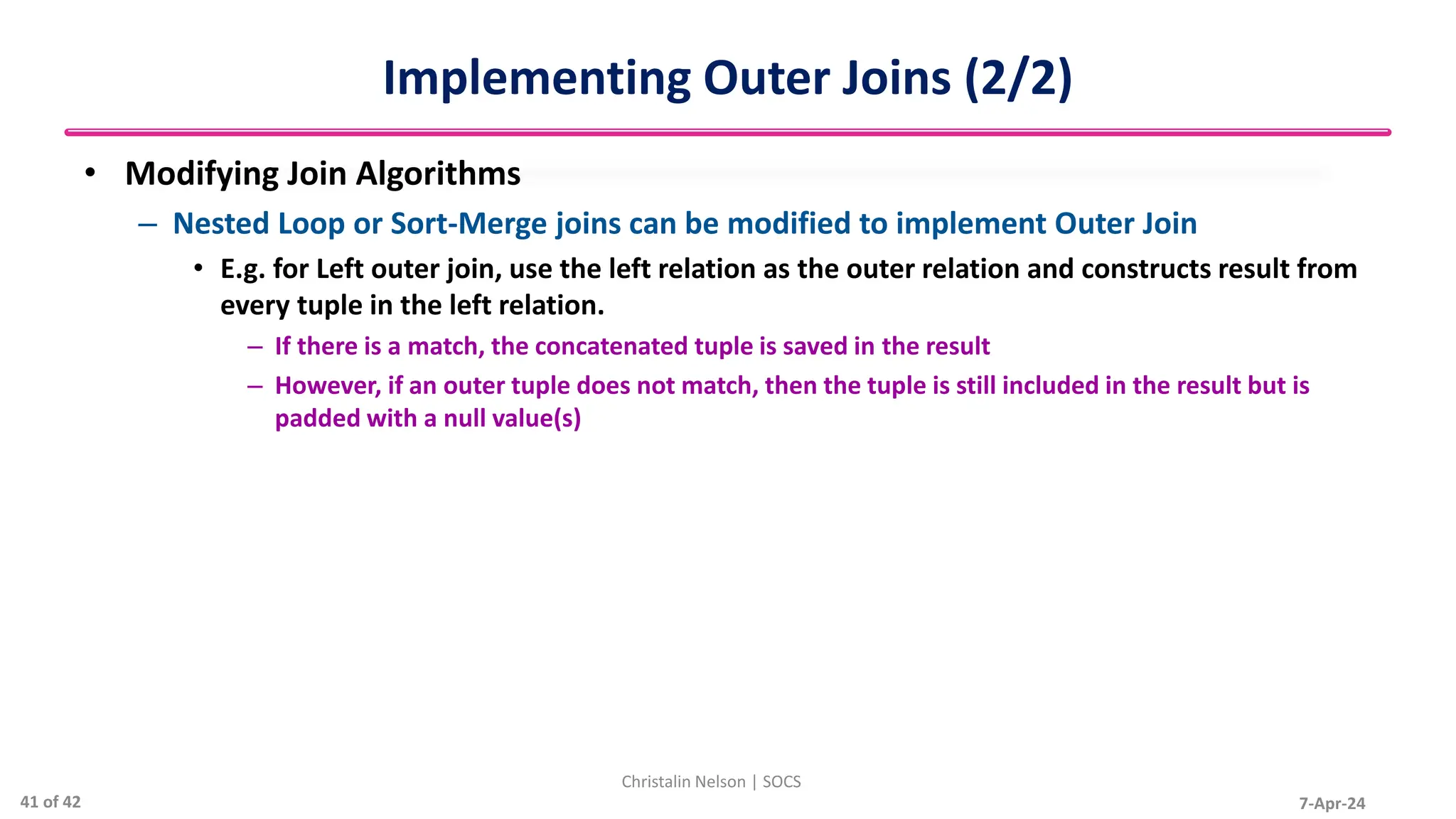 Implementing Outer Joins (2/2)

• Modifying Join Algorithms

– Nested Loop or Sort-Merge joins can be modified to implement Outer Join

• E.g. for Left outer join, use the left relation as the outer relation and constructs result from every tuple in the left relation.

– If there is a match, the concatenated tuple is saved in the result

– However, if an outer tuple does not match, then the tuple is still included in the result but is padded with a null value(s)

Christalin Nelson | SOCS

41 of 42

7-Apr-24